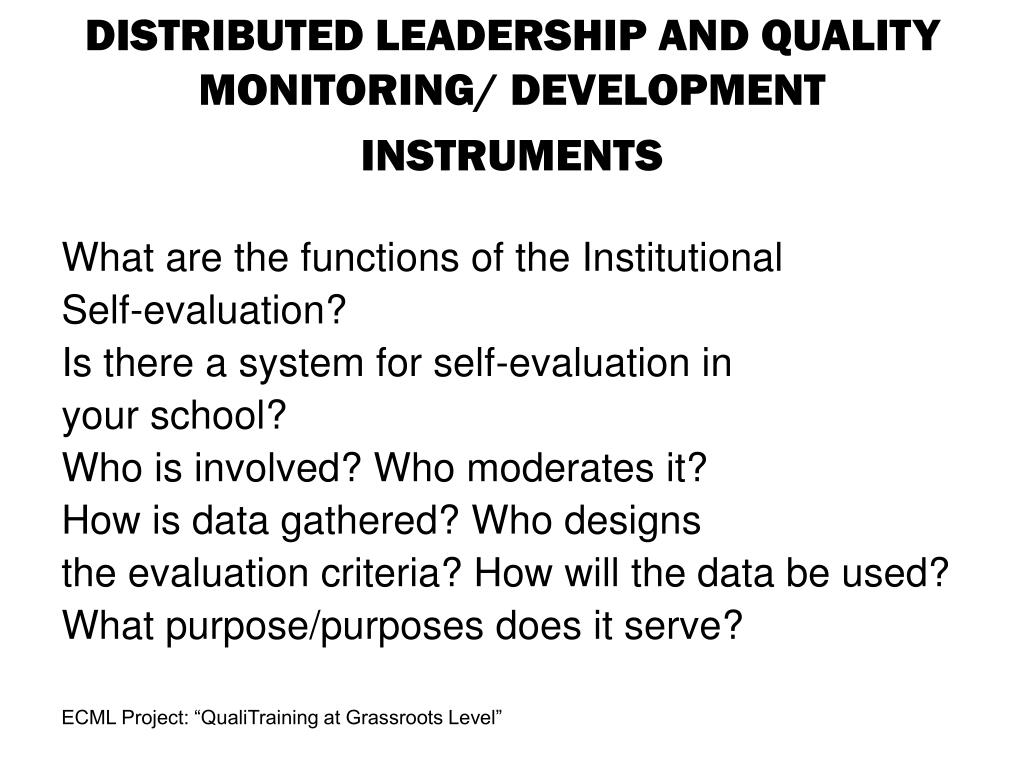 DISTRIBUTED LEADERSHIP AND QUALITY MONITORING/ DEVELOPMENT INSTRUMENTS

What are the functions of the Institutional Self-evaluation?
Is there a system for self-evaluation in your school?
Who is involved? Who moderates it?
How is data gathered? Who designs the evaluation criteria? How will the data be used?
What purpose/purposes does it serve?

ECML Project: “QualiTraining at Grassroots Level”